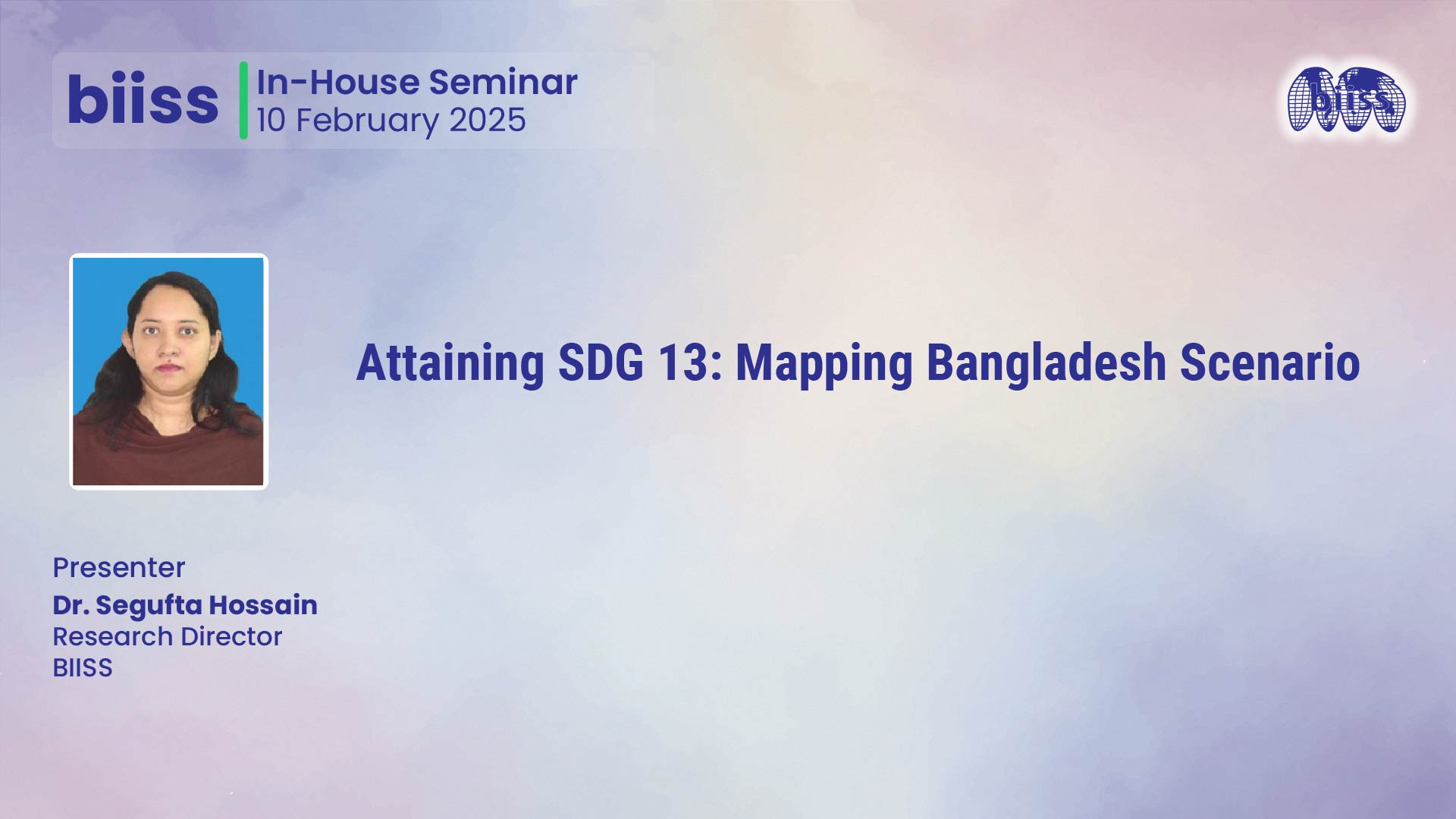 biiss
In-House Seminar
10 February 2025

biiss

Attaining SDG 13: Mapping Bangladesh Scenario

Presenter
Dr. Segufta Hossain
Research Director
BIISS